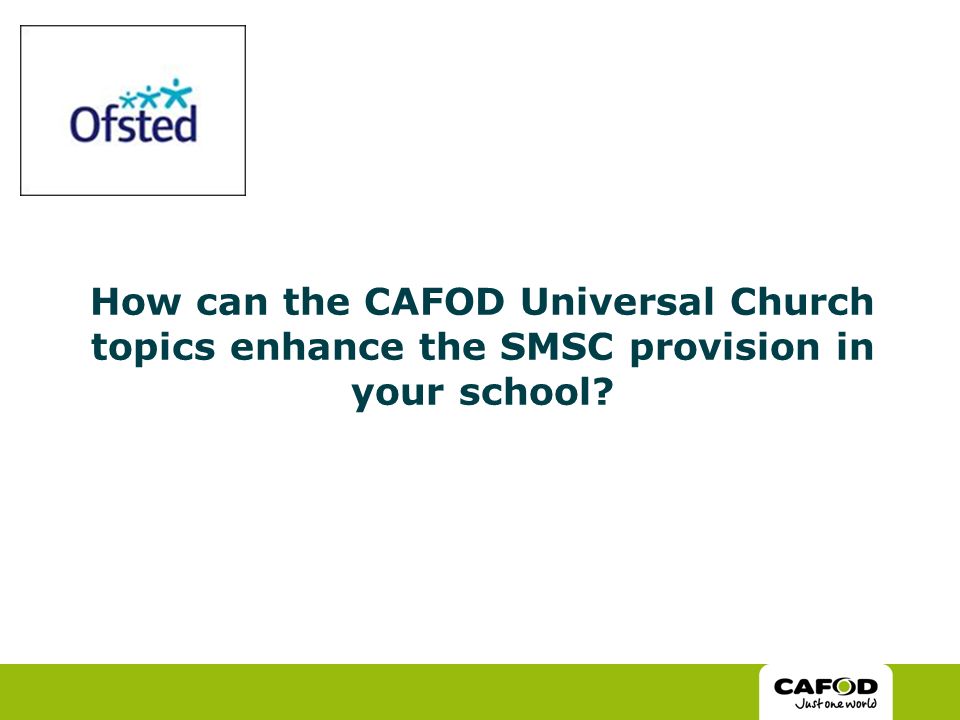 Ofsted

How can the CAFOD Universal Church topics enhance the SMSC provision in your school?

CAFOD
Just one world